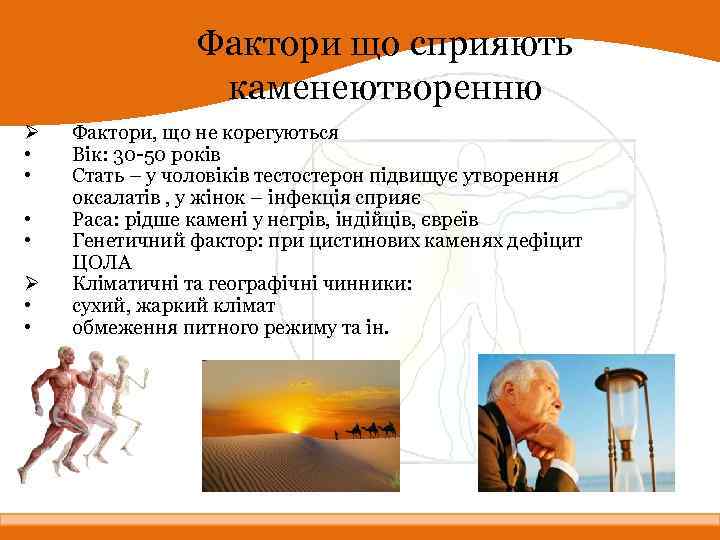 Фактори що сприяють каменеютворенню

➢ Фактори, що не корегуються
• Вік: 30-50 років
• Стать – у чоловіків тестостерон підвищує утворення оксалатів , у жінок – інфекція сприяє
• Раса: рідше камені у негрів, індійців, євреїв
• Генетичний фактор: при цистинових каменях дефіцит ЦОЛА
➢ Кліматичні та географічні чинники:
• сухий, жаркий клімат
• обмеження питного режиму та ін.